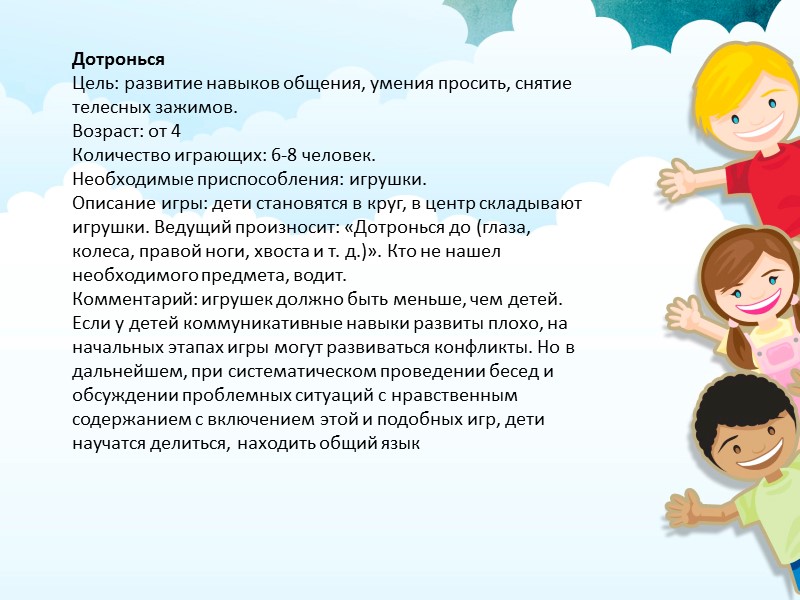 Дотронься
Цель: развитие навыков общения, умения просить, снятие телесных зажимов.
Возраст: от 4
Количество играющих: 6-8 человек.
Необходимые приспособления: игрушки.
Описание игры: дети становятся в круг, в центр складывают игрушки. Ведущий произносит: «Дотронься до (глаза, колеса, правой ноги, хвоста и т. д.)». Кто не нашел необходимого предмета, водит.
Комментарий: игрушек должно быть меньше, чем детей. Если у детей коммуникативные навыки развиты плохо, на начальных этапах игры могут развиваться конфликты. Но в дальнейшем, при систематическом проведении бесед и обсуждении проблемных ситуаций с нравственным содержанием с включением этой и подобных игр, дети научатся делиться, находить общий язык